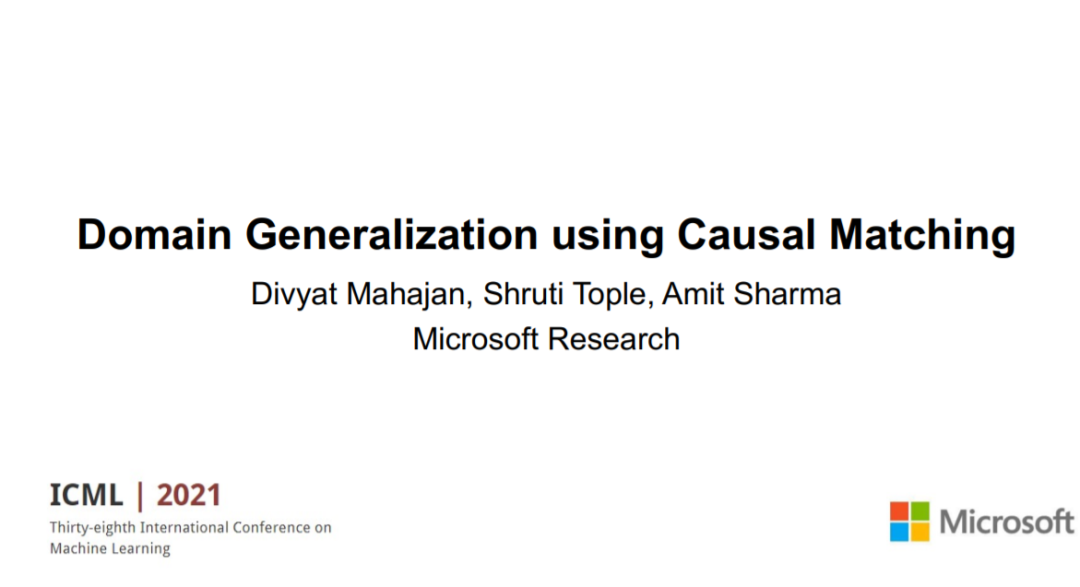 Domain Generalization using Causal Matching

Divyat Mahajan, Shruti Tople, Amit Sharma
Microsoft Research

ICML | 2021
Thirty-eighth International Conference on Machine Learning

Microsoft